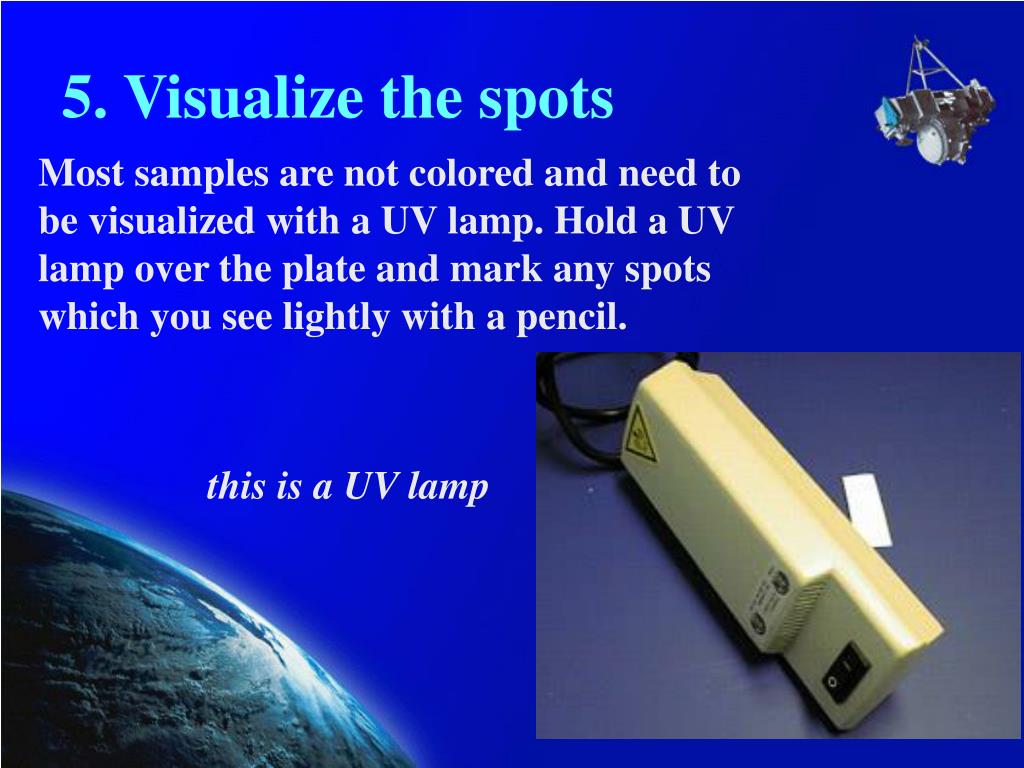 5. Visualize the spots

Most samples are not colored and need to be visualized with a UV lamp. Hold a UV lamp over the plate and mark any spots which you see lightly with a pencil.

this is a UV lamp